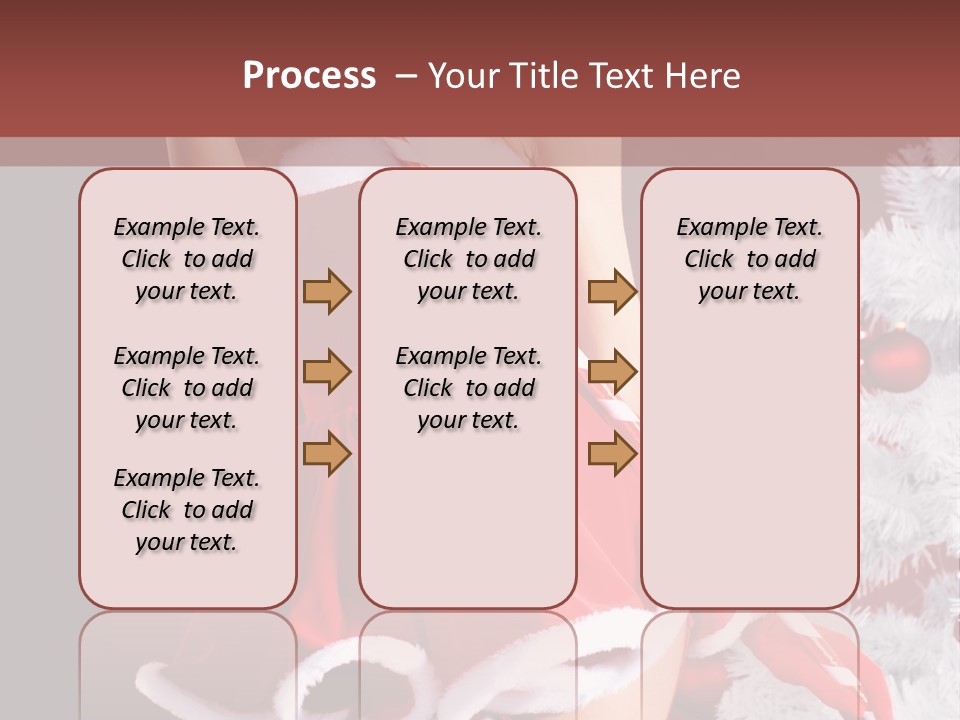 Process – Your Title Text Here

Example Text. Click to add your text.

Example Text. Click to add your text.

Example Text. Click to add your text.

Example Text. Click to add your text.

Example Text. Click to add your text.

Example Text. Click to add your text.